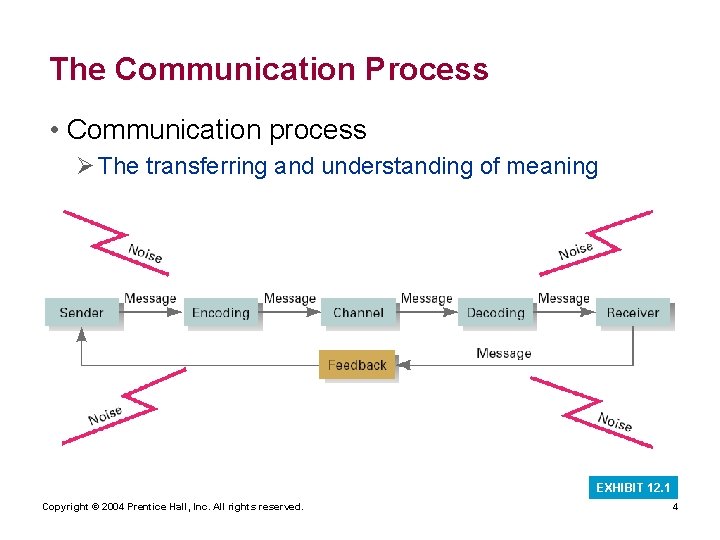 The Communication Process

• Communication process
➢ The transferring and understanding of meaning

Noise

Noise

Sender
Message
Encoding
Message
Channel
Message
Decoding
Message
Receiver

Feedback
Message

Noise

Noise

EXHIBIT 12.1

Copyright © 2004 Prentice Hall, Inc. All rights reserved.

4